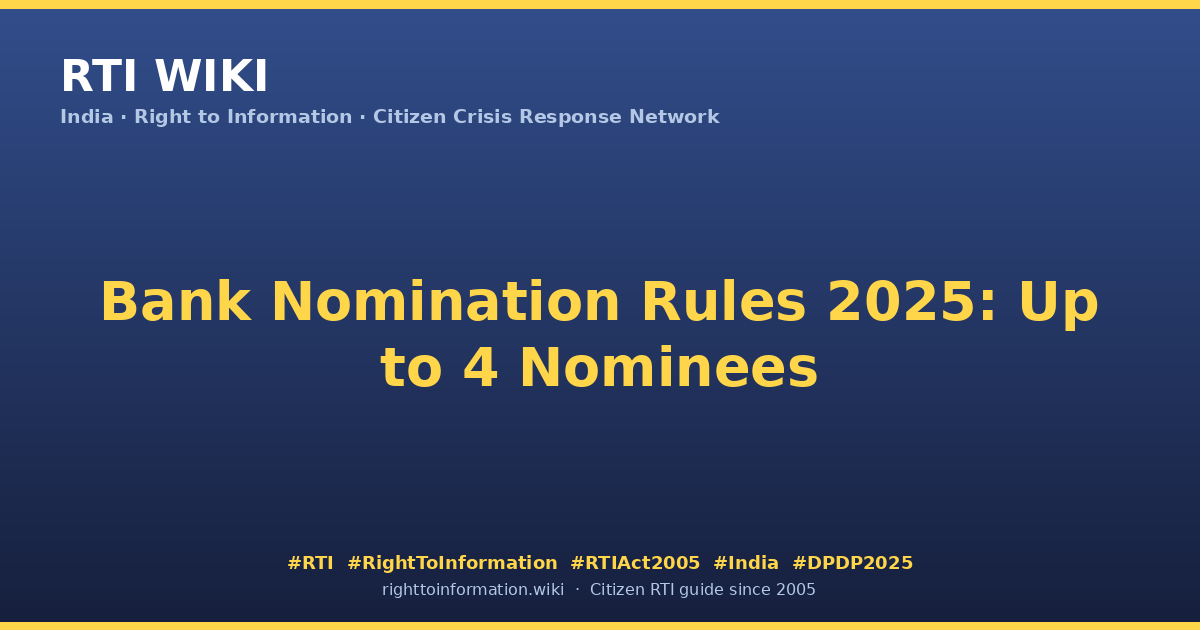 RTI WIKI

India · Right to Information · Citizen Crisis Response Network

Bank Nomination Rules 2025: Up to 4 Nominees

#RTI #RightToInformation #RTIAct2005 #India #DPDP2025

righttoinformation.wiki · Citizen RTI guide since 2005